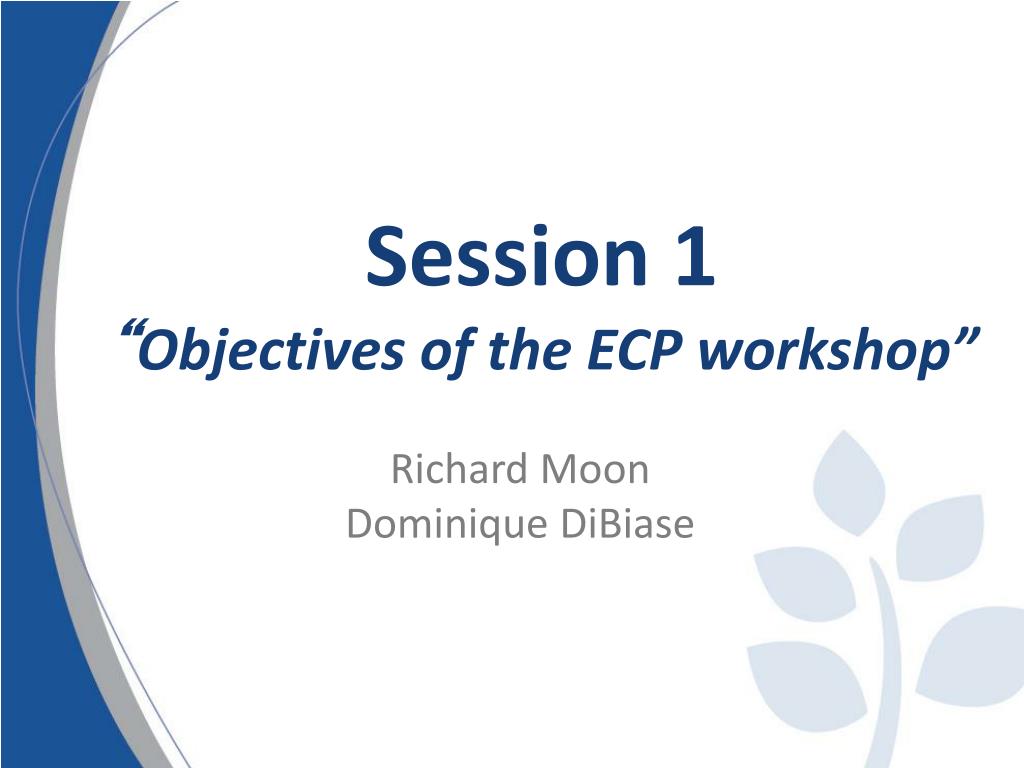 Session 1
“Objectives of the ECP workshop”

Richard Moon
Dominique DiBiase